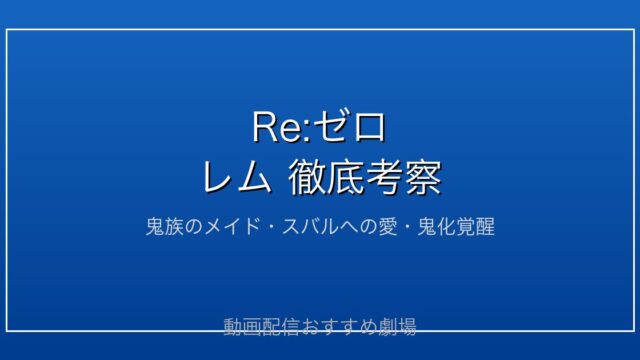 Re:ゼロ
レム 徹底考察

鬼族のメイド・スバルへの愛・鬼化覚醒

動画配信おすすめ劇場